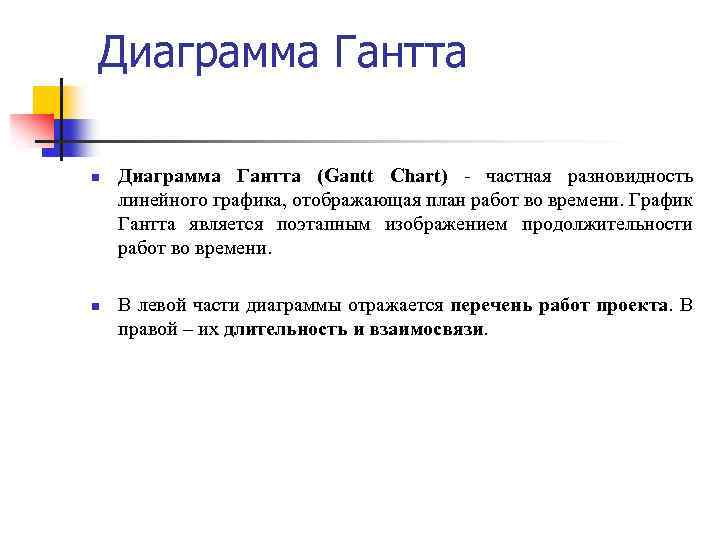 Диаграмма Гантта

Диаграмма Гантта (Gantt Chart) - частная разновидность линейного графика, отображающая план работ во времени. График Гантта является поэтапным изображением продолжительности работ во времени.

В левой части диаграммы отражается перечень работ проекта. В правой – их длительность и взаимосвязи.